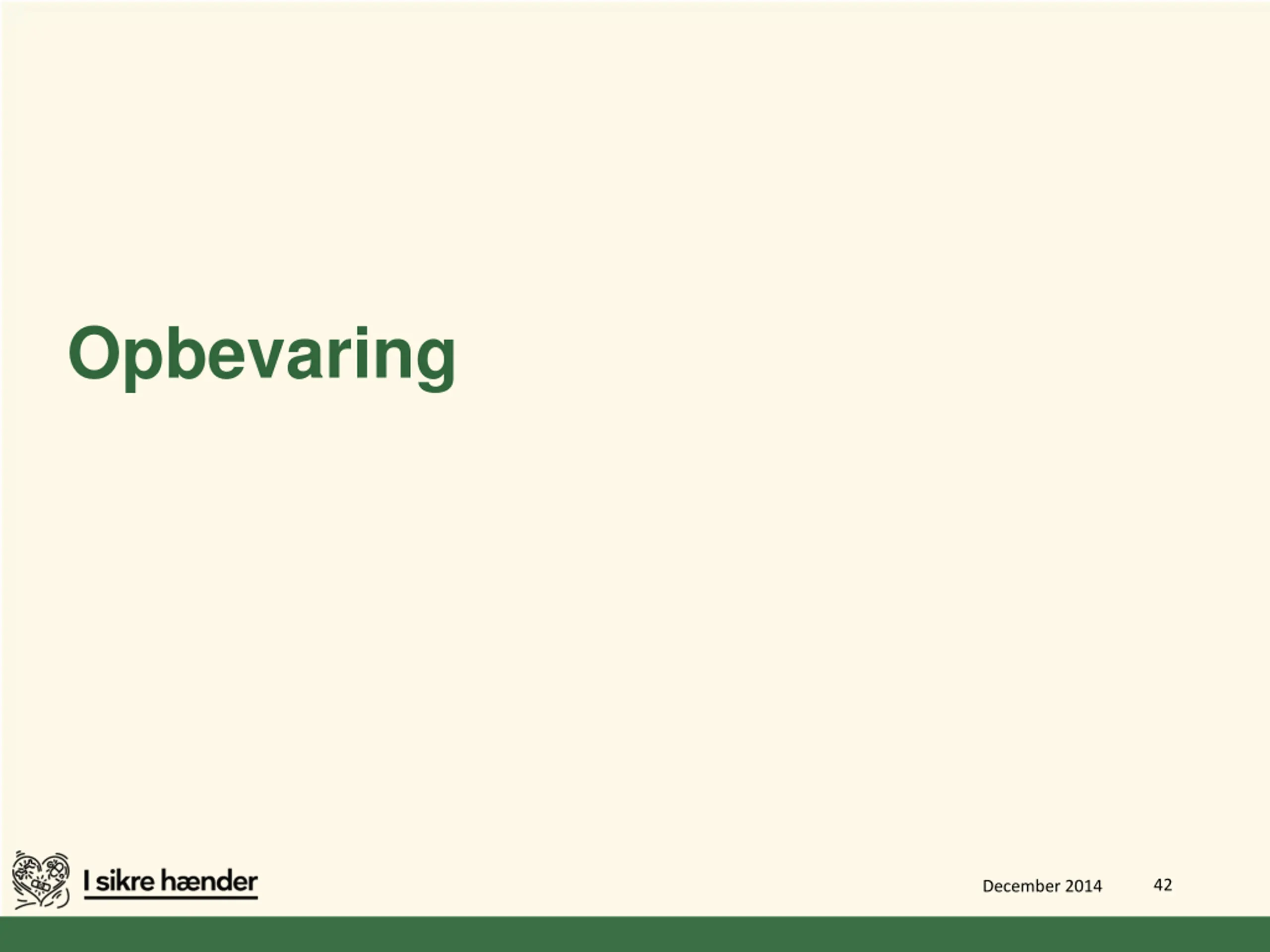 Opbevaring

I sikre hænder

December 2014

42